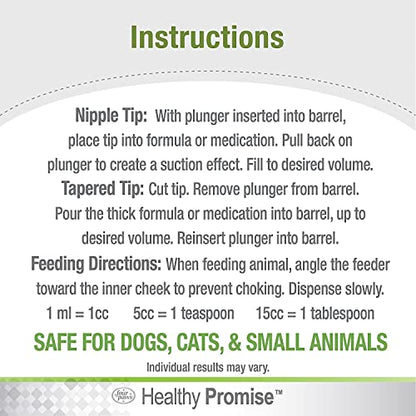 Instructions

Nipple Tip: With plunger inserted into barrel, place tip into formula or medication. Pull back on plunger to create a suction effect. Fill to desired volume.

Tapered Tip: Cut tip. Remove plunger from barrel. Pour the thick formula or medication into barrel, up to desired volume. Reinsert plunger into barrel.

Feeding Directions: When feeding animal, angle the feeder toward the inner cheek to prevent choking. Dispense slowly.

1 ml = 1cc 5cc = 1 teaspoon 15cc = 1 tablespoon

SAFE FOR DOGS, CATS, & SMALL ANIMALS

Individual results may vary.

four paws Healthy Promise™